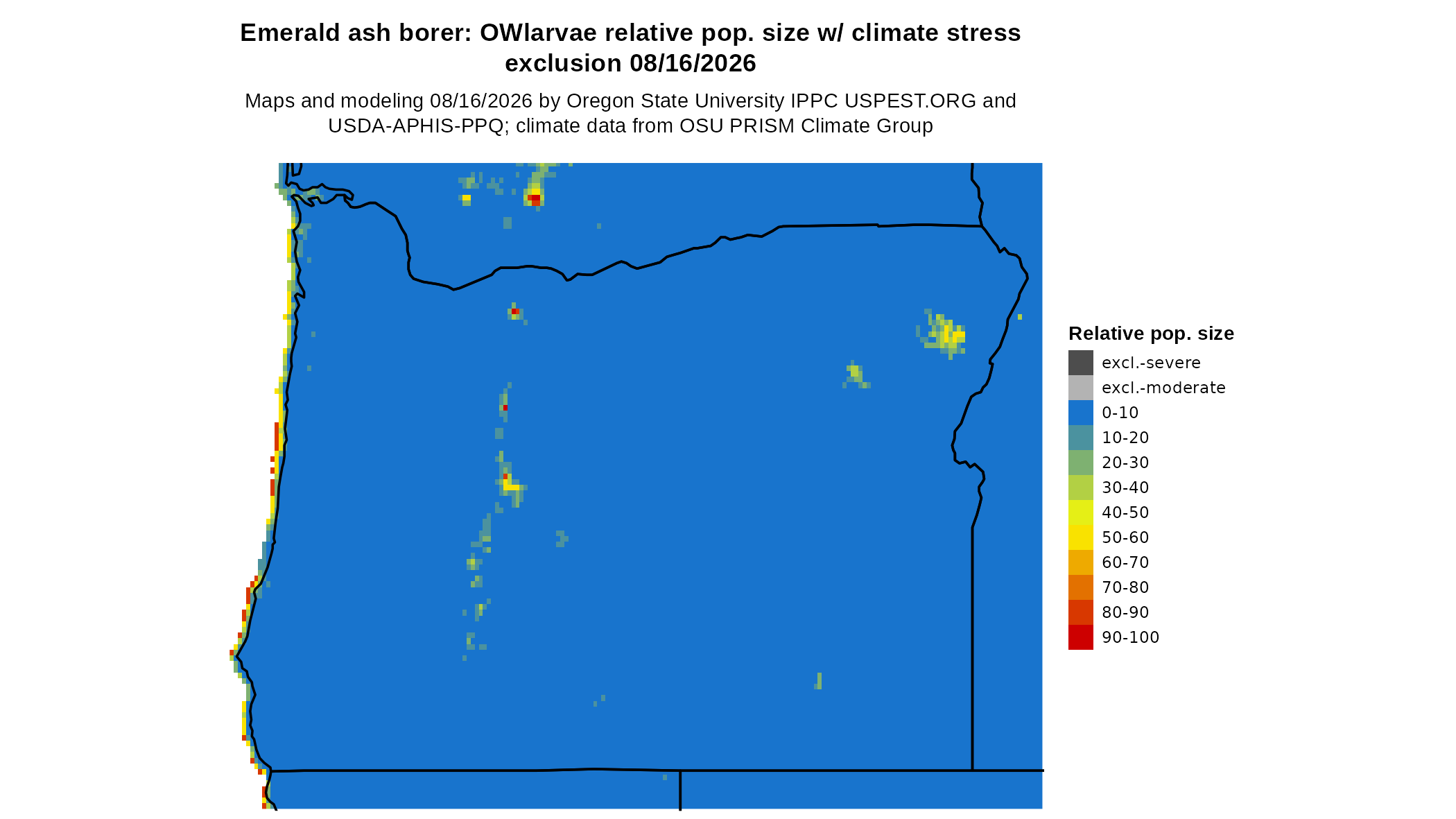 Emerald ash borer: OWlarvae relative pop. size w/ climate stress exclusion 08/16/2026

Maps and modeling 08/16/2026 by Oregon State University IPPC USPEST.ORG and USDA-APHIS-PPQ; climate data from OSU PRISM Climate Group

Relative pop. size
excl.-severe
excl.-moderate
0-10
10-20
20-30
30-40
40-50
50-60
60-70
70-80
80-90
90-100